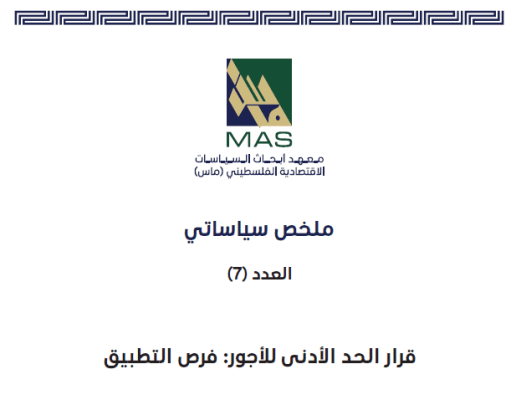 MAS

معهد أبحاث السياسات الاقتصادية الفلسطيني (ماس)

ملخص سياساتي

العدد (7)

قرار الحد الأدنى للأجور: فرص التطبيق